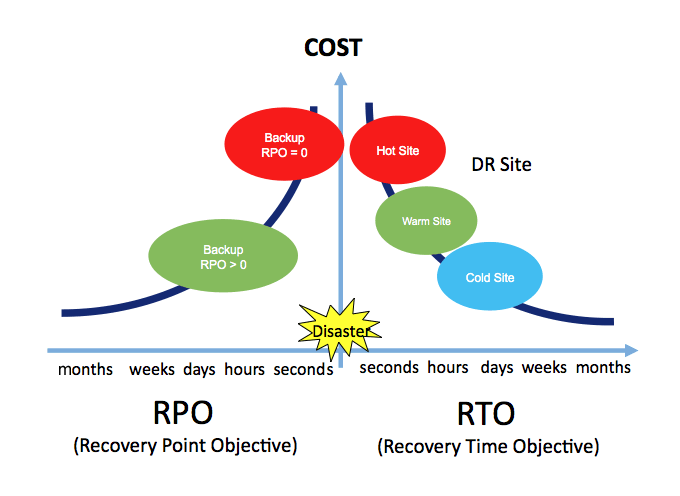 COST

Backup
RPO = 0

Hot Site

DR Site

Warm Site

Backup
RPO > 0

Cold Site

Disaster

months weeks days hours seconds

seconds hours days weeks months

RPO
(Recovery Point Objective)

RTO
(Recovery Time Objective)